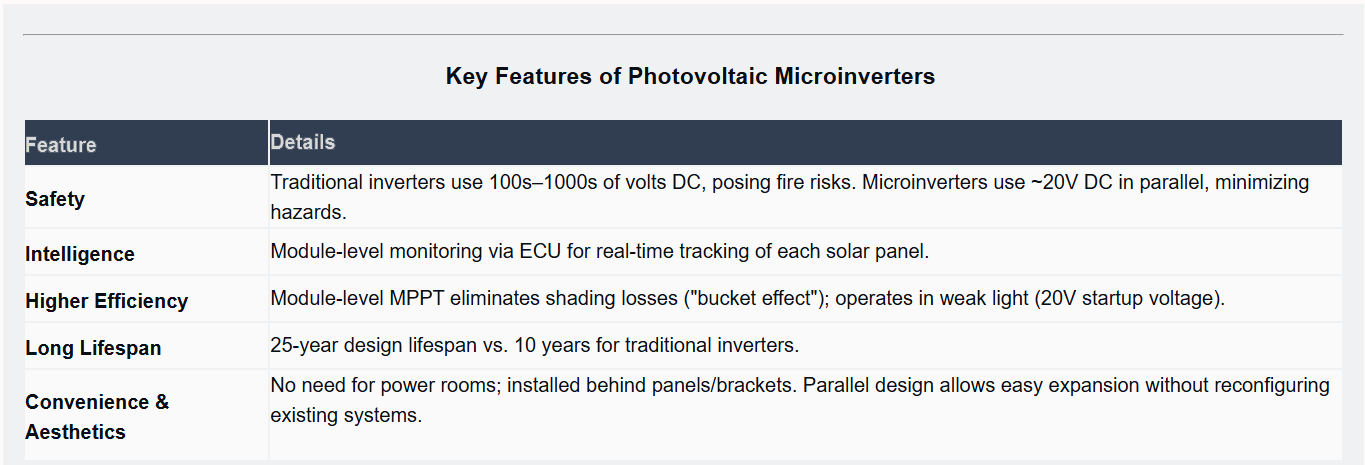 Key Features of Photovoltaic Microinverters

| Feature | Details |
|---|---|
| Safety | Traditional inverters use 100s–1000s of volts DC, posing fire risks. Microinverters use ~20V DC in parallel, minimizing hazards. |
| Intelligence | Module-level monitoring via ECU for real-time tracking of each solar panel. |
| Higher Efficiency | Module-level MPPT eliminates shading losses ("bucket effect"); operates in weak light (20V startup voltage). |
| Long Lifespan | 25-year design lifespan vs. 10 years for traditional inverters. |
| Convenience & Aesthetics | No need for power rooms; installed behind panels/brackets. Parallel design allows easy expansion without reconfiguring existing systems. |